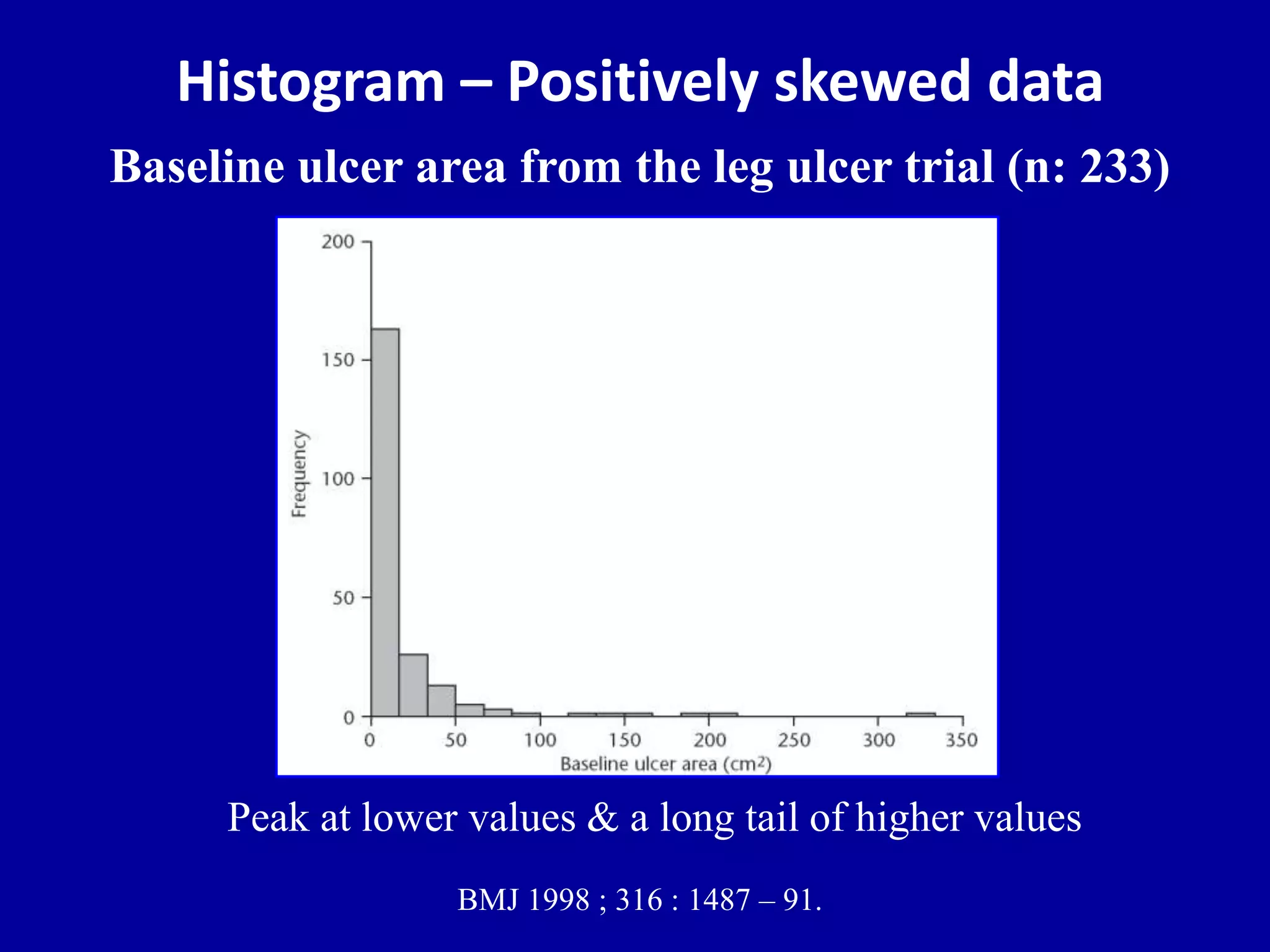 Histogram – Positively skewed data

Baseline ulcer area from the leg ulcer trial (n: 233)

200
150
100
50
0
Frequency
0 50 100 150 200 250 300 350
Baseline ulcer area ($cm^2$)

Peak at lower values & a long tail of higher values

BMJ 1998 ; 316 : 1487 – 91.